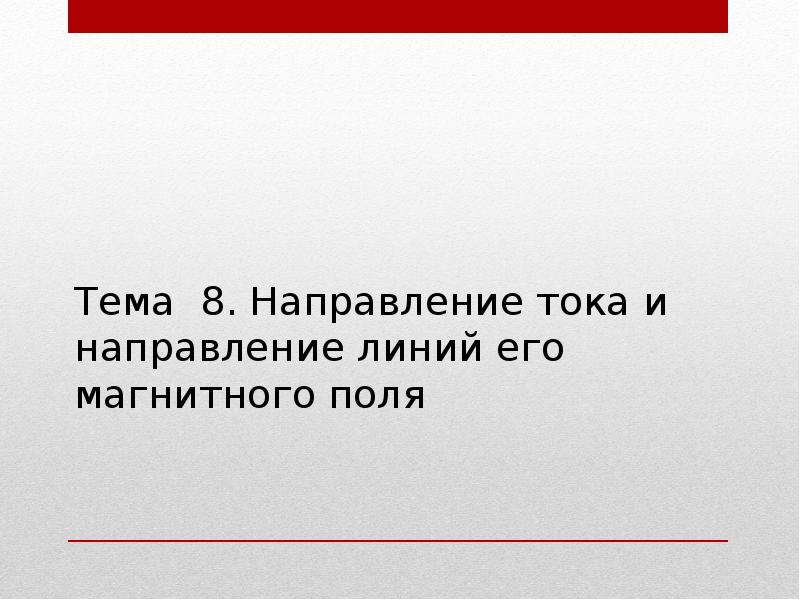 Тема 8. Направление тока и направление линий его магнитного поля